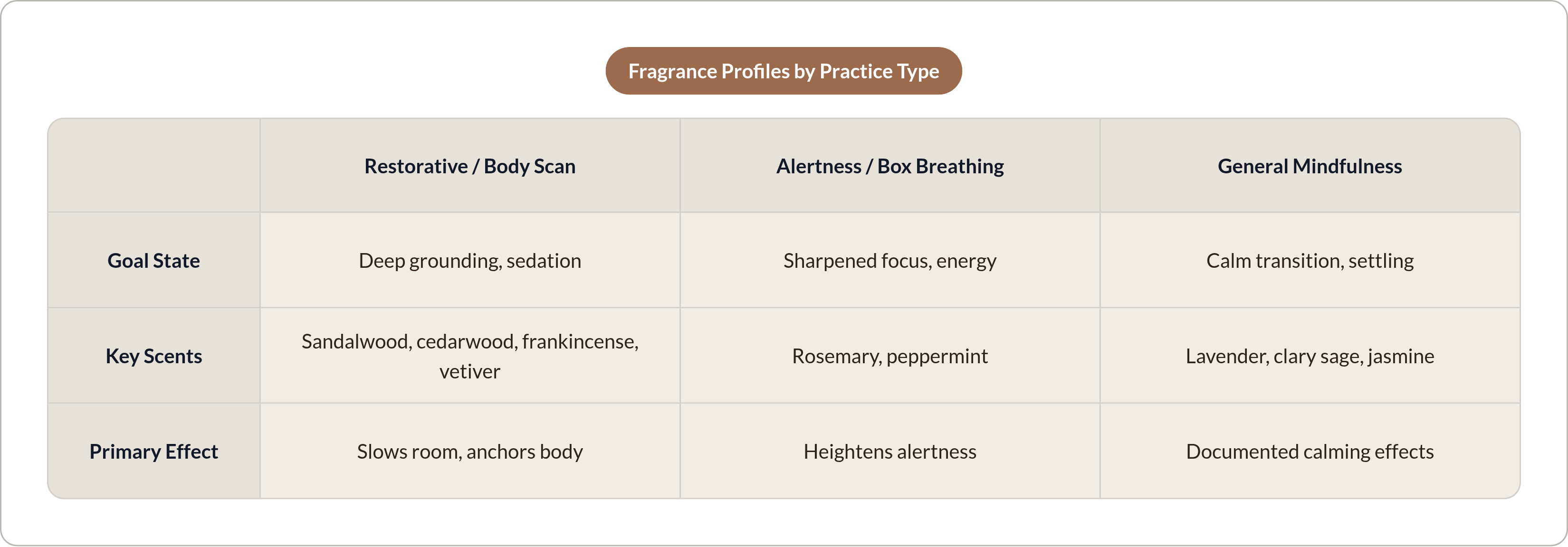 Fragrance Profiles by Practice Type

|  | Restorative / Body Scan | Alertness / Box Breathing | General Mindfulness |
|---|---|---|---|
| Goal State | Deep grounding, sedation | Sharpened focus, energy | Calm transition, settling |
| Key Scents | Sandalwood, cedarwood, frankincense, vetiver | Rosemary, peppermint | Lavender, clary sage, jasmine |
| Primary Effect | Slows room, anchors body | Heightens alertness | Documented calming effects |